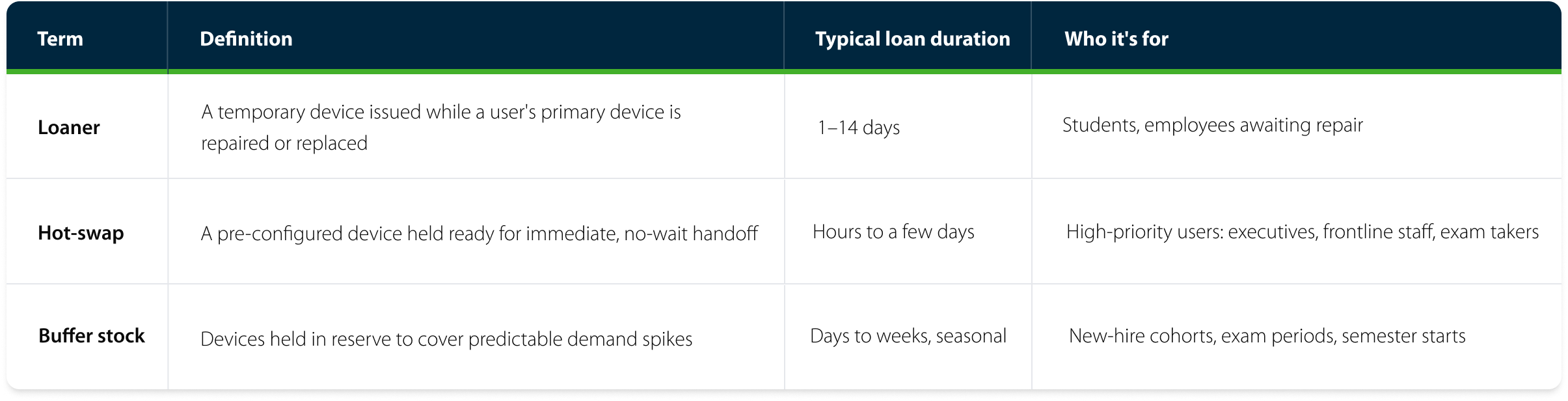 | Term | Definition | Typical loan duration | Who it's for |
|---|---|---|---|
| Loaner | A temporary device issued while a user's primary device is repaired or replaced | 1–14 days | Students, employees awaiting repair |
| Hot-swap | A pre-configured device held ready for immediate, no-wait handoff | Hours to a few days | High-priority users: executives, frontline staff, exam takers |
| Buffer stock | Devices held in reserve to cover predictable demand spikes | Days to weeks, seasonal | New-hire cohorts, exam periods, semester starts |